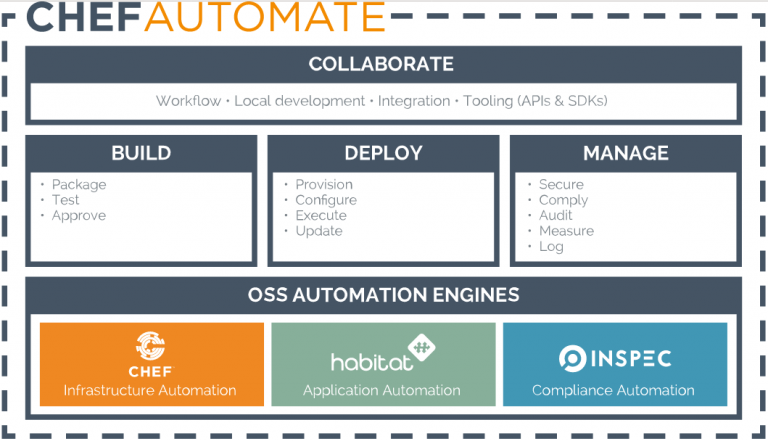 CHEFAUTOMATE

COLLABORATE

Workflow • Local development • Integration • Tooling (APIs & SDKs)

BUILD

• Package
• Test
• Approve

DEPLOY

• Provision
• Configure
• Execute
• Update

MANAGE

• Secure
• Comply
• Audit
• Measure
• Log

OSS AUTOMATION ENGINES

CHEF
Infrastructure Automation

habitat
Application Automation

INSPEC
Compliance Automation